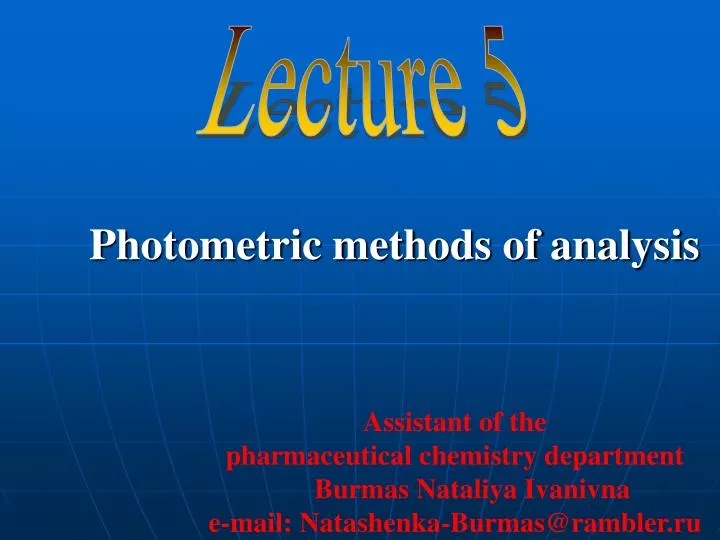 Lecture 5

Photometric methods of analysis

Assistant of the
pharmaceutical chemistry department
Burmas Nataliya Ivanivna
e-mail: Natashenka-Burmas@rambler.ru